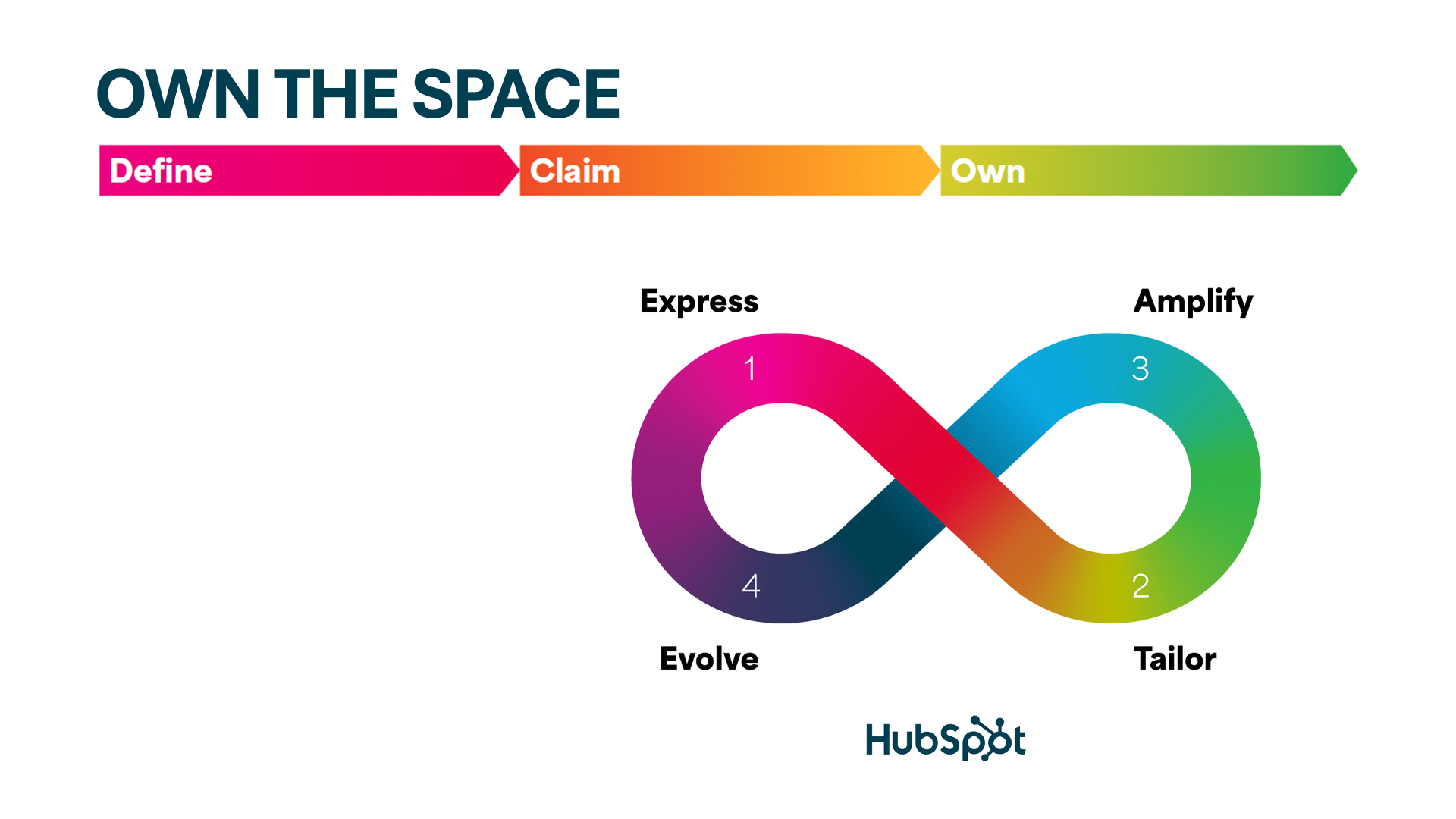 OWN THE SPACE

Define

Claim

Own

Express

Amplify

1

3

4

2

Evolve

Tailor

HubSpot